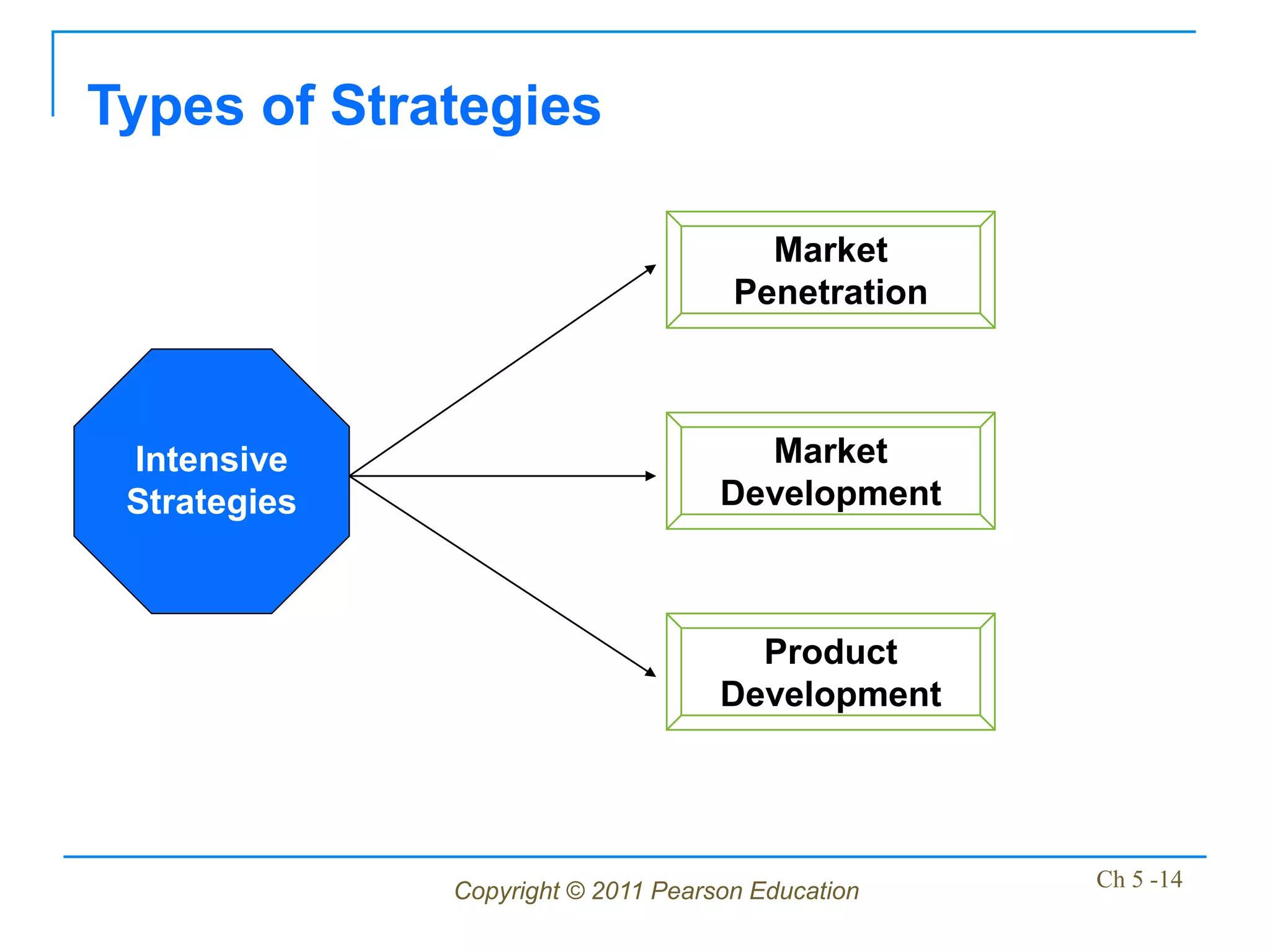 Types of Strategies

Intensive Strategies

Market Penetration

Market Development

Product Development

Copyright © 2011 Pearson Education

Ch 5 -14